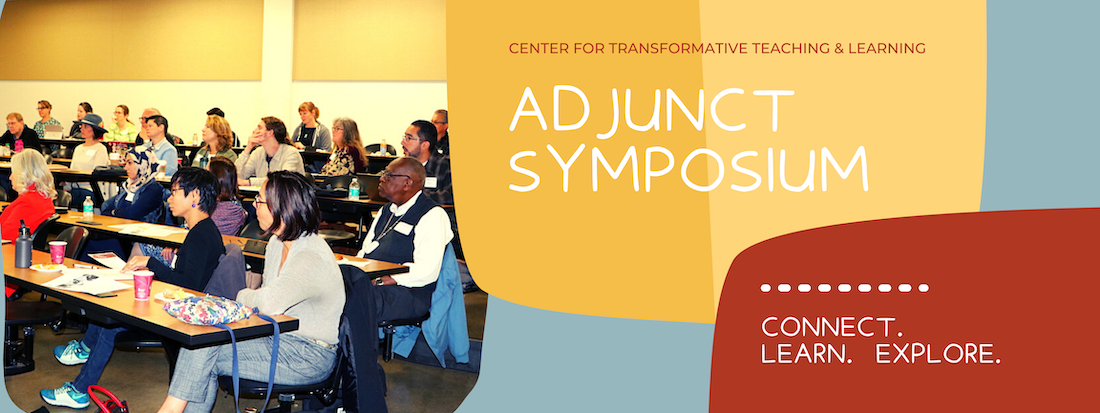 CENTER FOR TRANSFORMATIVE TEACHING & LEARNING

ADJUNCT SYMPOSIUM

CONNECT. LEARN. EXPLORE.